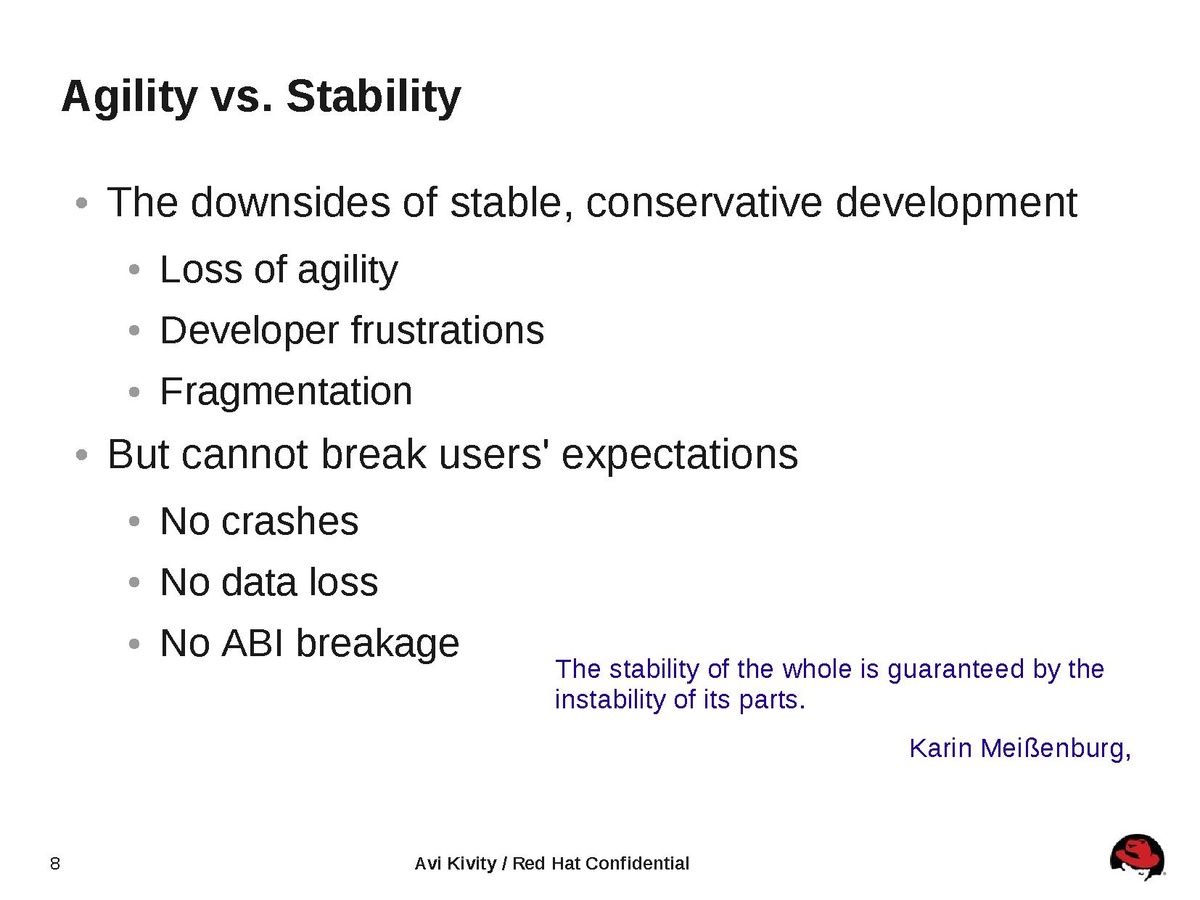 Agility vs. Stability

• The downsides of stable, conservative development

• Loss of agility

• Developer frustrations

• Fragmentation

• But cannot break users' expectations

• No crashes

• No data loss

• No ABI breakage

The stability of the whole is guaranteed by the instability of its parts.

Karin Meißenburg,

8

Avi Kivity / Red Hat Confidential